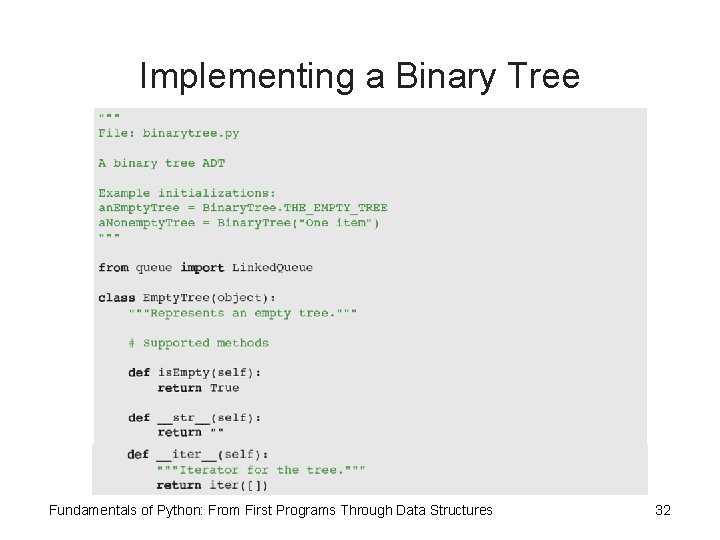 Implementing a Binary Tree

"""
File: binarytree.py

A binary tree ADT

Example initializations:
anEmptyTree = BinaryTree.THE_EMPTY_TREE
aNonemptyTree = BinaryTree("One item")
"""

from queue import LinkedQueue

class EmptyTree(object):
    """Represents an empty tree."""

    # Supported methods

    def isEmpty(self):
        return True

    def __str__(self):
        return ""

    def __iter__(self):
        """Iterator for the tree."""
        return iter([])

Fundamentals of Python: From First Programs Through Data Structures

32